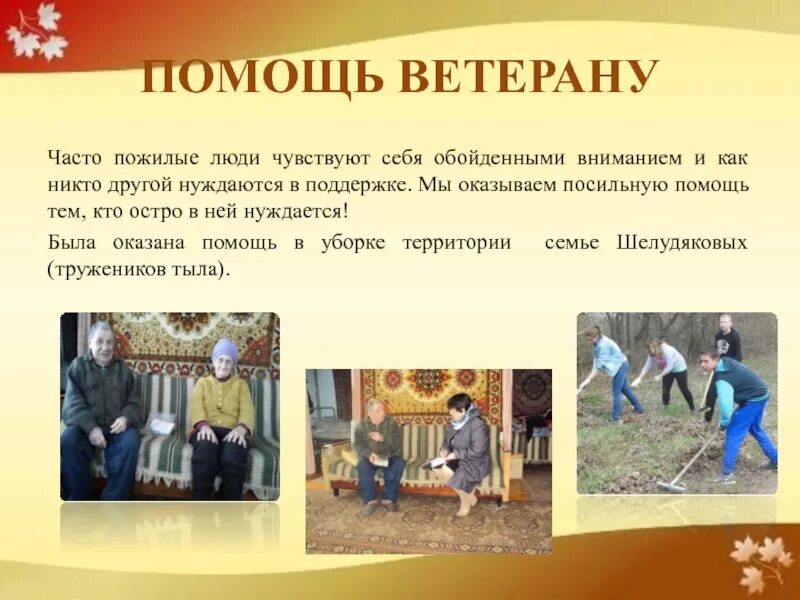 ПОМОЩЬ ВЕТЕРАНУ

Часто пожилые люди чувствуют себя обойденными вниманием и как никто другой нуждаются в поддержке. Мы оказываем посильную помощь тем, кто остро в ней нуждается!

Была оказана помощь в уборке территории семье Шелудяковых (тружеников тыла).